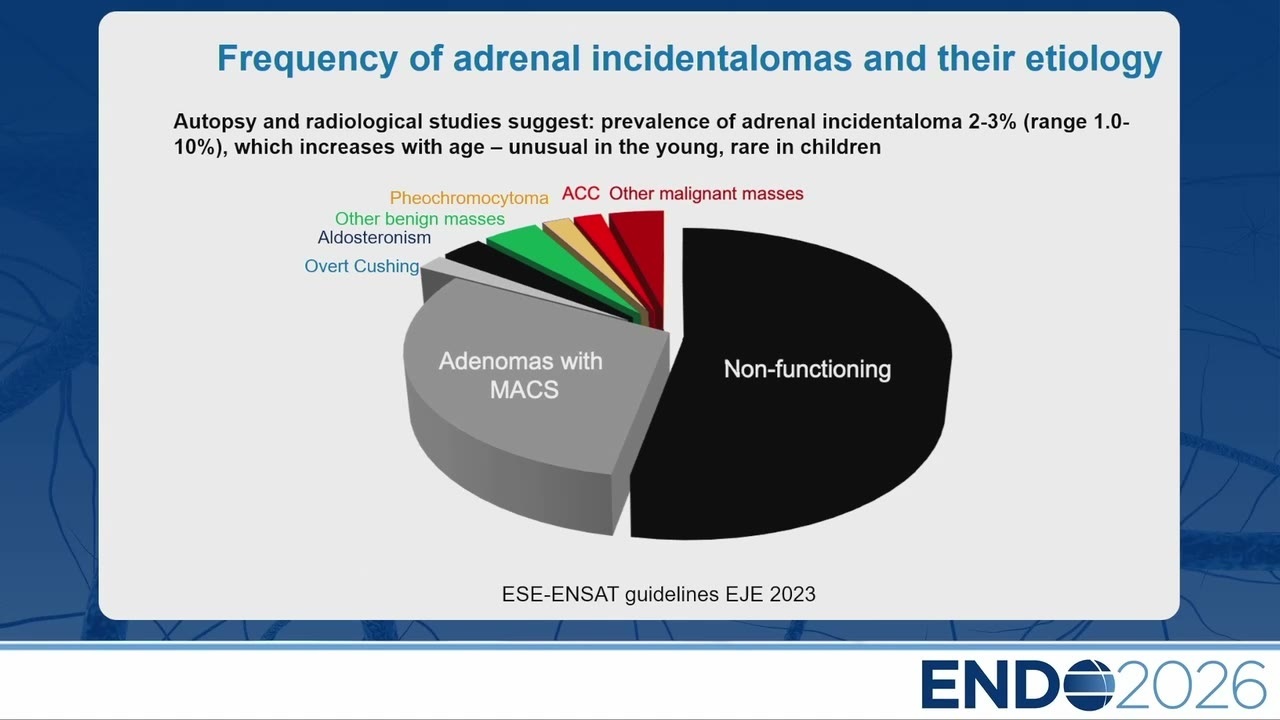 Frequency of adrenal incidentalomas and their etiology

Autopsy and radiological studies suggest: prevalence of adrenal incidentaloma 2-3% (range 1.0-10%), which increases with age – unusual in the young, rare in children

Pheochromocytoma
ACC
Other malignant masses
Other benign masses
Aldosteronism
Overt Cushing
Adenomas with MACS
Non-functioning

ESE-ENSAT guidelines EJE 2023

ENDO2026